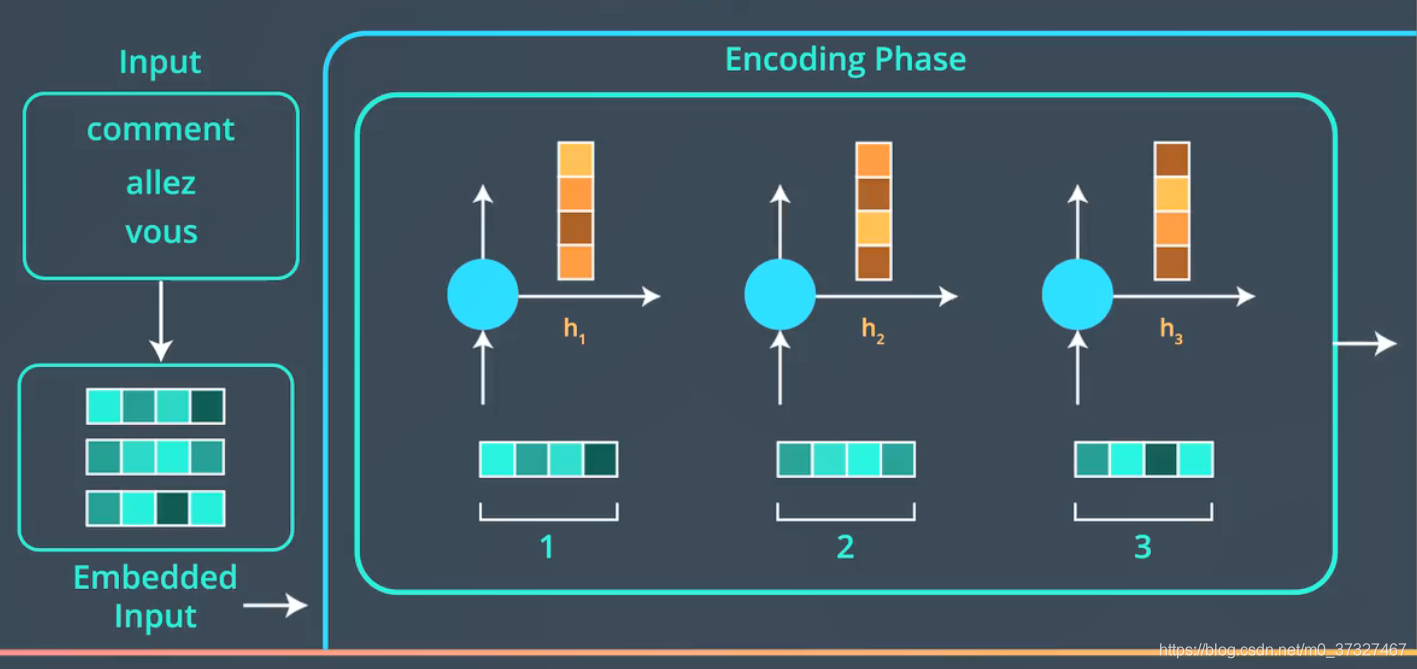 Input

comment
allez
vous

Embedded Input

Encoding Phase

$h_1$

$h_2$

$h_3$

1

2

3

https://blog.csdn.net/m0_37327467